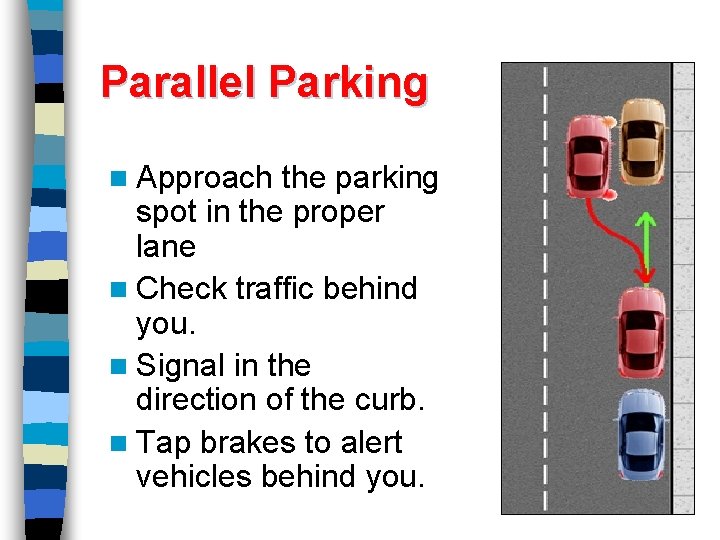 Parallel Parking

- Approach the parking spot in the proper lane
- Check traffic behind you.
- Signal in the direction of the curb.
- Tap brakes to alert vehicles behind you.